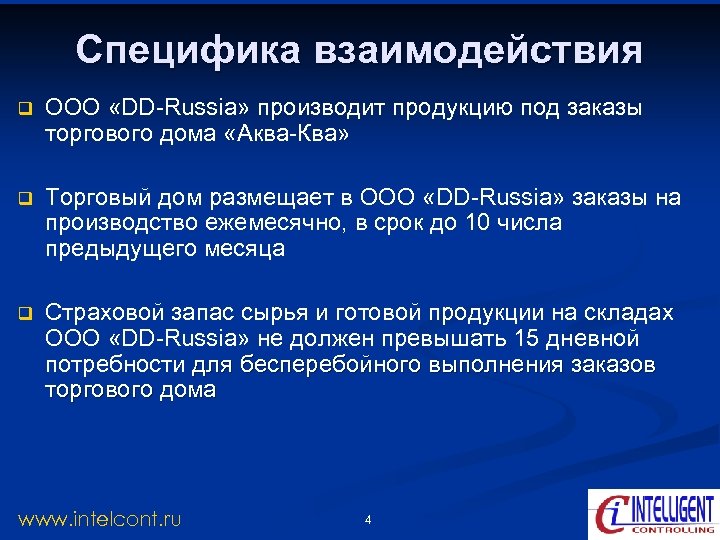 Специфика взаимодействия

ООО «DD-Russia» производит продукцию под заказы торгового дома «Аква-Ква»

Торговый дом размещает в ООО «DD-Russia» заказы на производство ежемесячно, в срок до 10 числа предыдущего месяца

Страховой запас сырья и готовой продукции на складах ООО «DD-Russia» не должен превышать 15 дневной потребности для бесперебойного выполнения заказов торгового дома

www.intelcont.ru

4

INTELLIGENT CONTROLLING